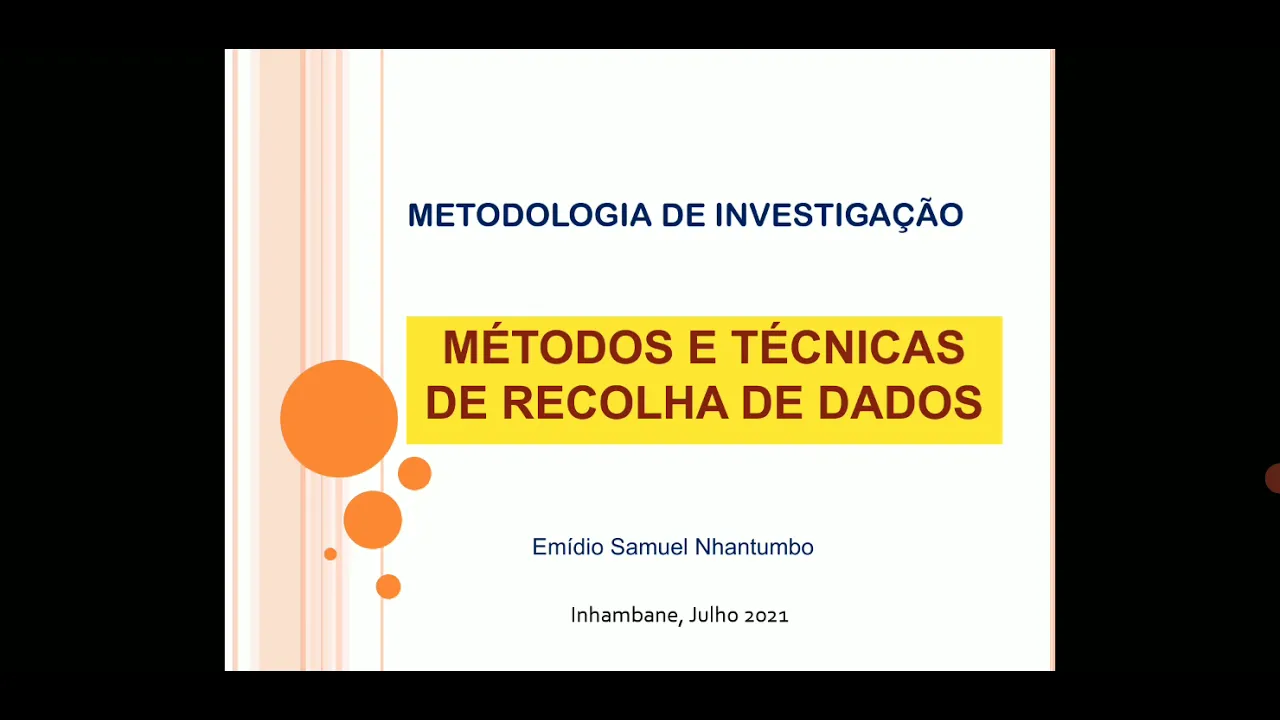 METODOLOGIA DE INVESTIGAÇÃO

MÉTODOS E TÉCNICAS DE RECOLHA DE DADOS

Emídio Samuel Nhantumbo

Inhambane, Julho 2021